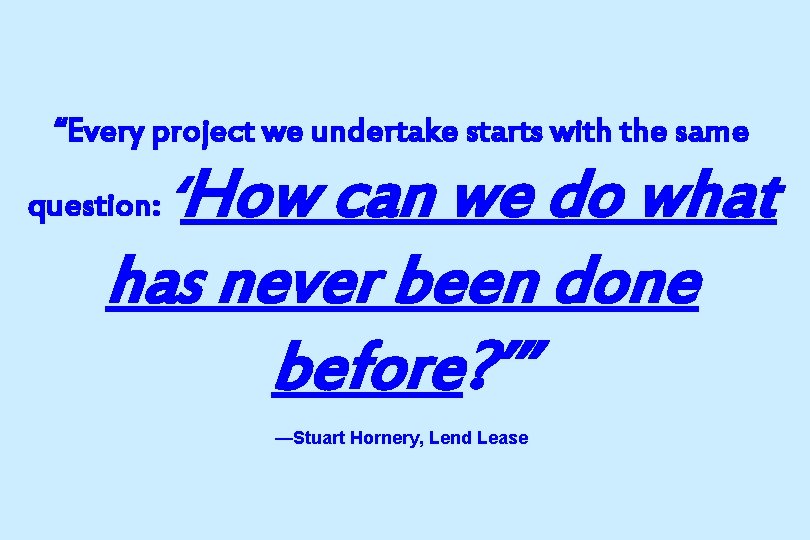 “Every project we undertake starts with the same question: ‘How can we do what has never been done before?’”

—Stuart Hornery, Lend Lease